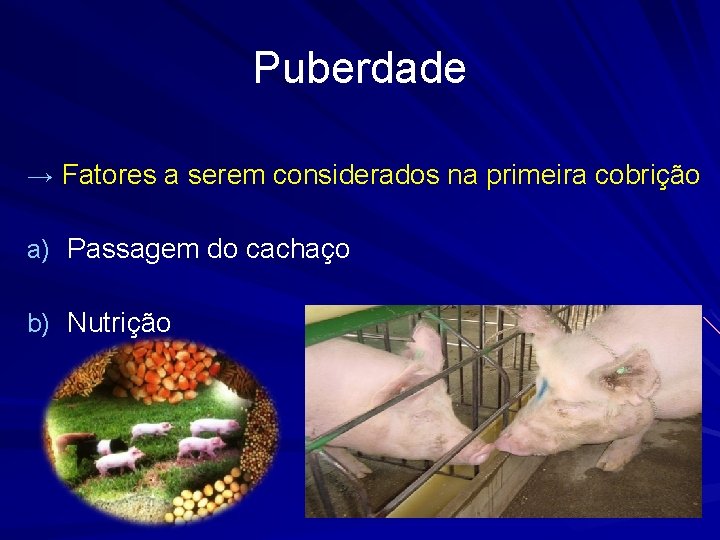 Puberdade

→ Fatores a serem considerados na primeira cobrição

a) Passagem do cachaço

b) Nutrição